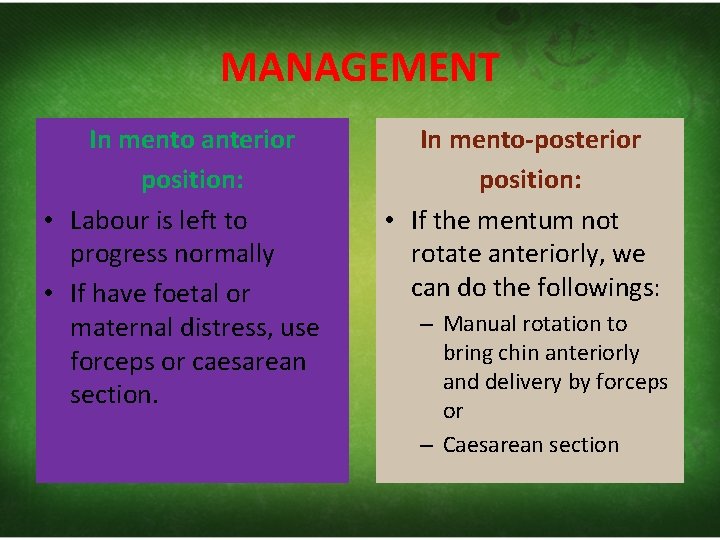 MANAGEMENT

In mento anterior position:

• Labour is left to progress normally
• If have foetal or maternal distress, use forceps or caesarean section.

In mento-posterior position:

• If the mentum not rotate anteriorly, we can do the followings:
– Manual rotation to bring chin anteriorly and delivery by forceps or
– Caesarean section